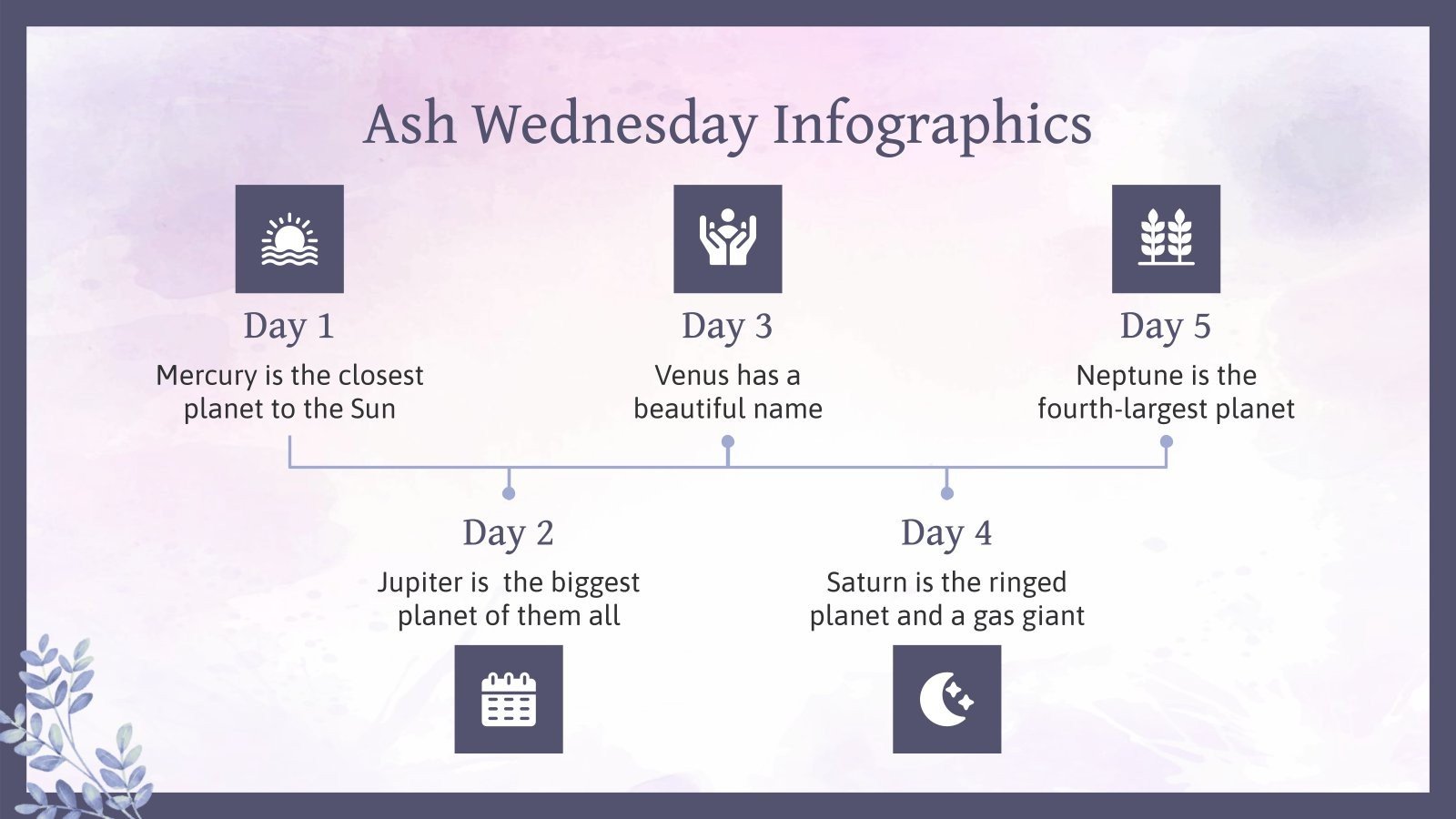 Ash Wednesday Infographics

Day 1
Mercury is the closest planet to the Sun

Day 3
Venus has a beautiful name

Day 5
Neptune is the fourth-largest planet

Day 2
Jupiter is  the biggest planet of them all

Day 4
Saturn is the ringed planet and a gas giant